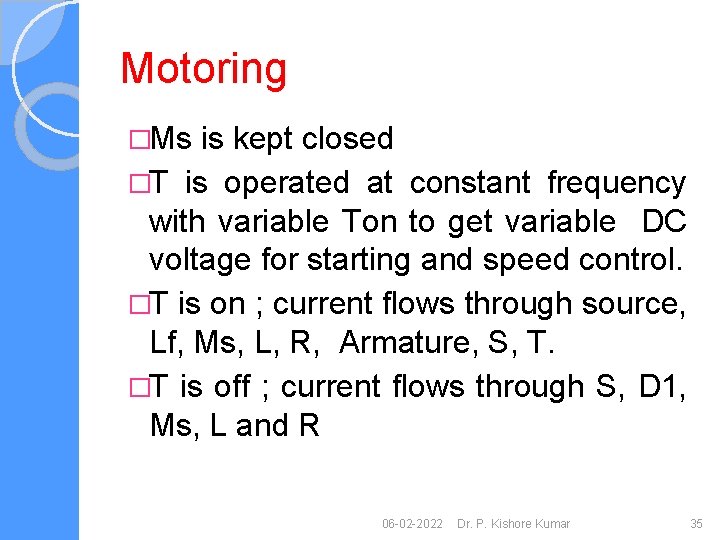 Motoring

□Ms is kept closed

□T is operated at constant frequency with variable Ton to get variable DC voltage for starting and speed control.

□T is on ; current flows through source, Lf, Ms, L, R, Armature, S, T.

□T is off ; current flows through S, D1, Ms, L and R

06-02-2022 Dr. P. Kishore Kumar 35